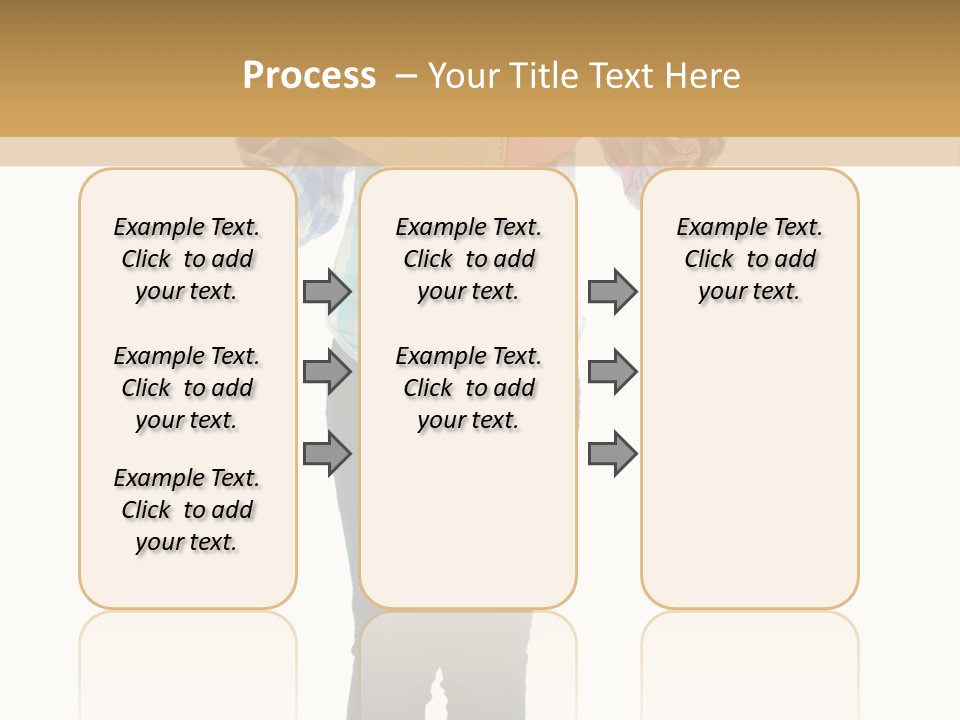 Process – Your Title Text Here

Example Text. Click to add your text.

Example Text. Click to add your text.

Example Text. Click to add your text.

Example Text. Click to add your text.

Example Text. Click to add your text.

Example Text. Click to add your text.